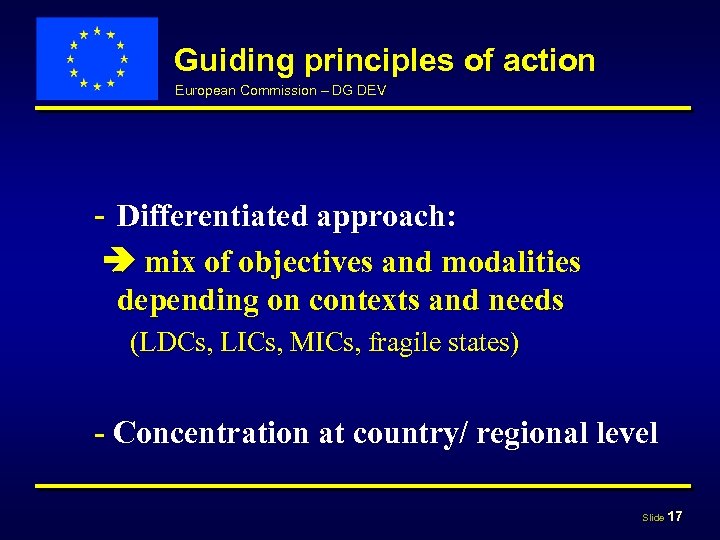 Guiding principles of action
European Commission – DG DEV

- Differentiated approach:
➔ mix of objectives and modalities depending on contexts and needs
(LDCs, LICs, MICs, fragile states)

- Concentration at country/ regional level

Slide 17